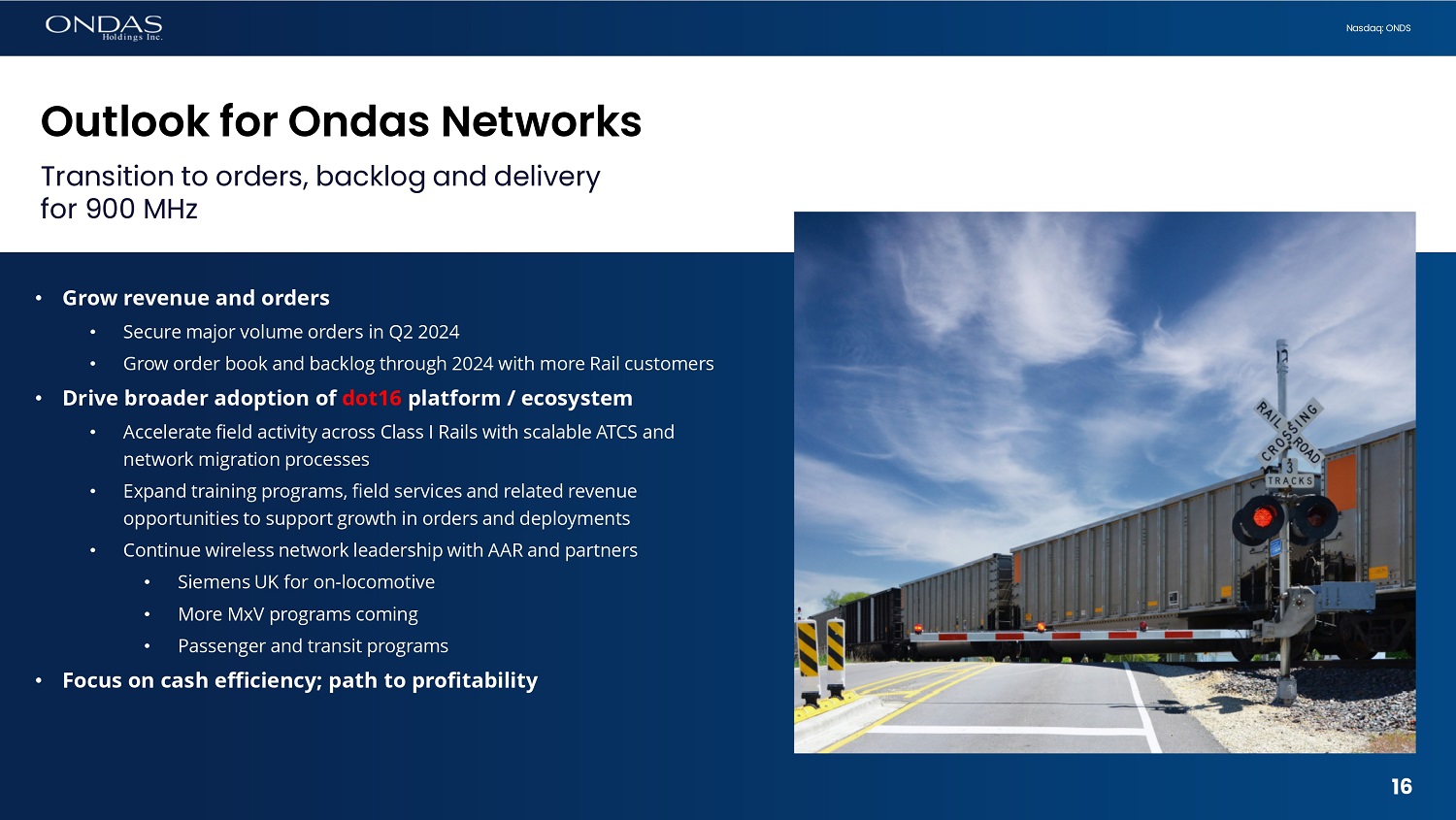 ONDAS
Holdings Inc.

Nasdaq: ONDS

Outlook for Ondas Networks

Transition to orders, backlog and delivery for 900 MHz

• Grow revenue and orders
  • Secure major volume orders in Q2 2024
  • Grow order book and backlog through 2024 with more Rail customers
• Drive broader adoption of dot16 platform / ecosystem
  • Accelerate field activity across Class I Rails with scalable ATCS and network migration processes
  • Expand training programs, field services and related revenue opportunities to support growth in orders and deployments
  • Continue wireless network leadership with AAR and partners
    • Siemens UK for on-locomotive
    • More MxV programs coming
    • Passenger and transit programs
• Focus on cash efficiency; path to profitability

RAIL ROAD CROSSING
3 TRACKS

16